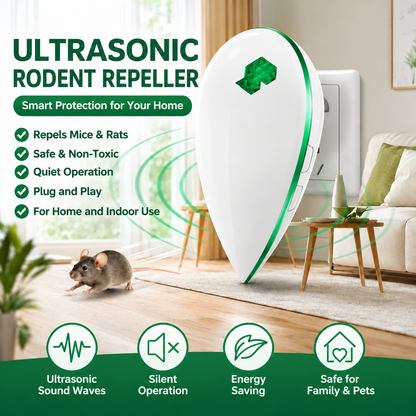 ULTRASONIC
RODENT REPELLER

Smart Protection for Your Home

Repels Mice & Rats
Safe & Non-Toxic
Quiet Operation
Plug and Play
For Home and Indoor Use

Ultrasonic Sound Waves

Silent Operation

Energy Saving

Safe for Family & Pets